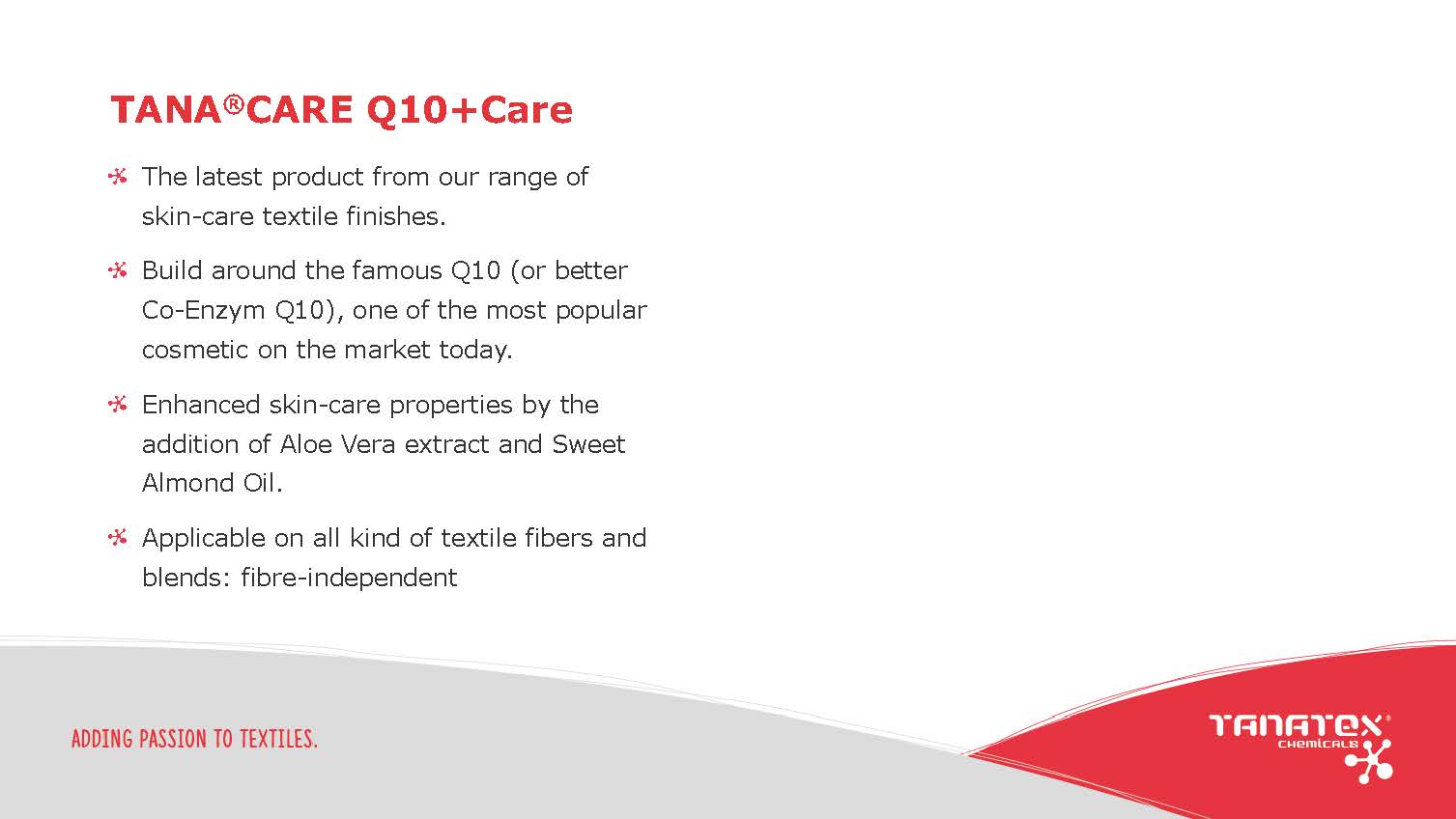 TANA®CARE Q10+Care

The latest product from our range of skin-care textile finishes.

Build around the famous Q10 (or better Co-Enzym Q10), one of the most popular cosmetic on the market today.

Enhanced skin-care properties by the addition of Aloe Vera extract and Sweet Almond Oil.

Applicable on all kind of textile fibers and blends: fibre-independent

ADDING PASSION TO TEXTILES.

TANATEX®
CHEMICALS